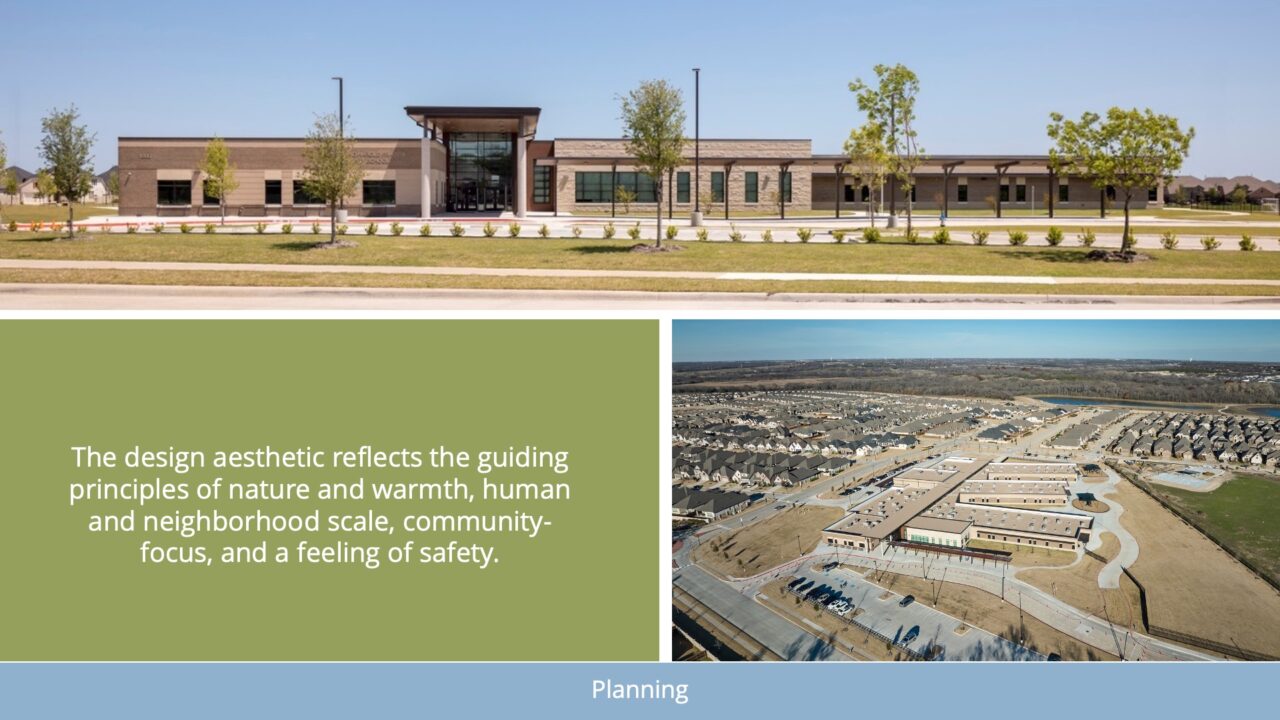 The design aesthetic reflects the guiding principles of nature and warmth, human and neighborhood scale, community-focus, and a feeling of safety.

Planning